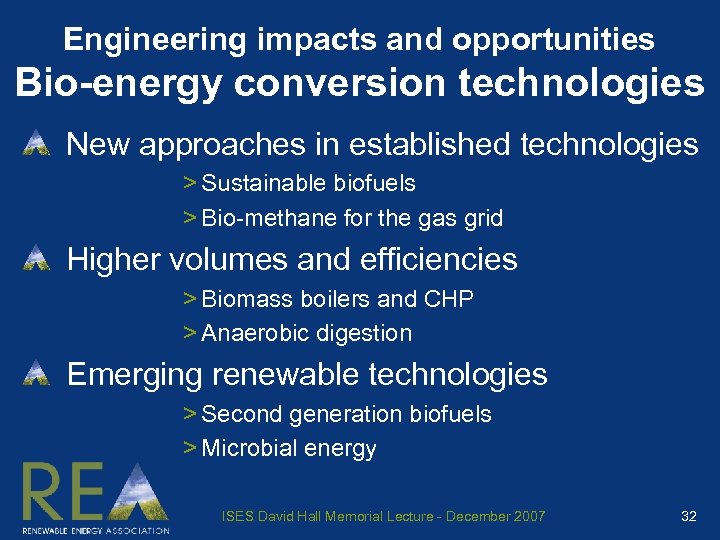 Engineering impacts and opportunities
Bio-energy conversion technologies

New approaches in established technologies
> Sustainable biofuels
> Bio-methane for the gas grid

Higher volumes and efficiencies
> Biomass boilers and CHP
> Anaerobic digestion

Emerging renewable technologies
> Second generation biofuels
> Microbial energy

REA
RENEWABLE ENERGY ASSOCIATION

ISES David Hall Memorial Lecture - December 2007

32